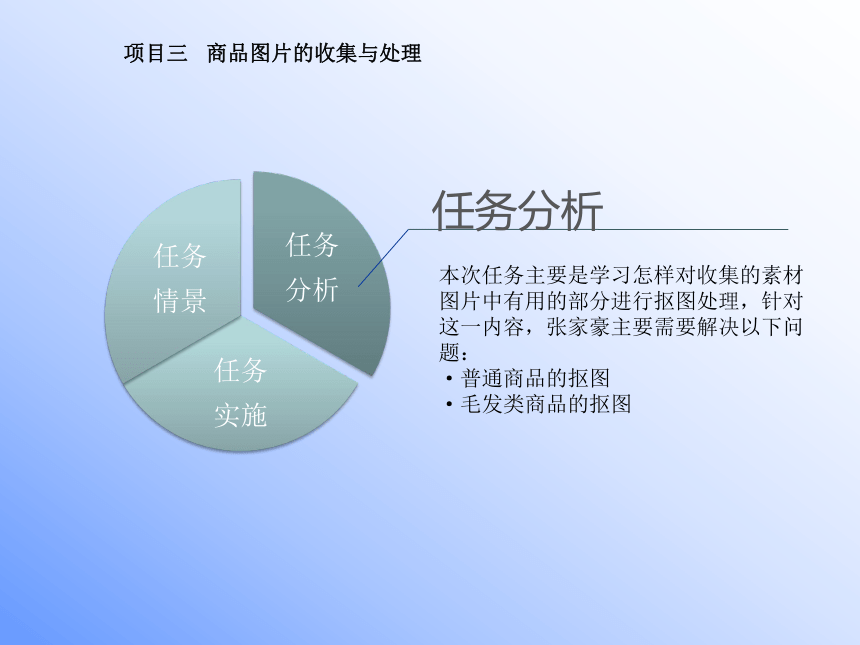 项目三　商品图片的收集与处理

任务情景

任务分析

任务实施

任务分析

本次任务主要是学习怎样对收集的素材图片中有用的部分进行抠图处理，针对这一内容，张家豪主要需要解决以下问题：
• 普通商品的抠图
• 毛发类商品的抠图